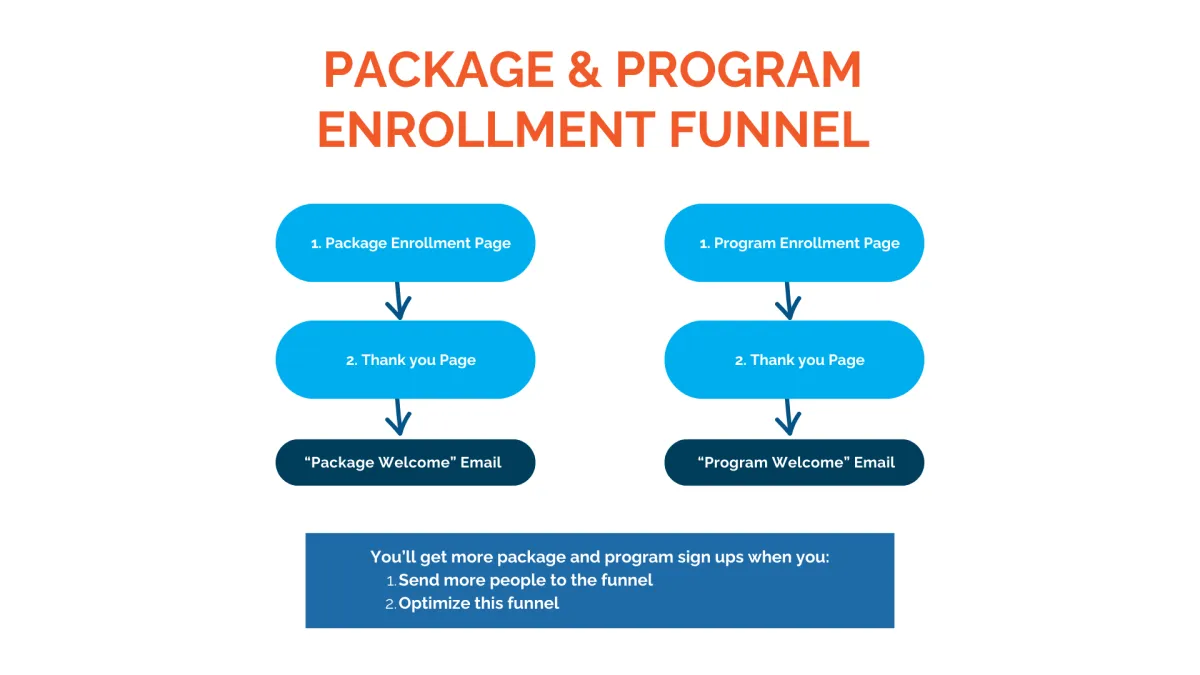 PACKAGE & PROGRAM ENROLLMENT FUNNEL

1. Package Enrollment Page

2. Thank you Page

“Package Welcome” Email

1. Program Enrollment Page

2. Thank you Page

“Program Welcome” Email

You'll get more package and program sign ups when you:
1. Send more people to the funnel
2. Optimize this funnel